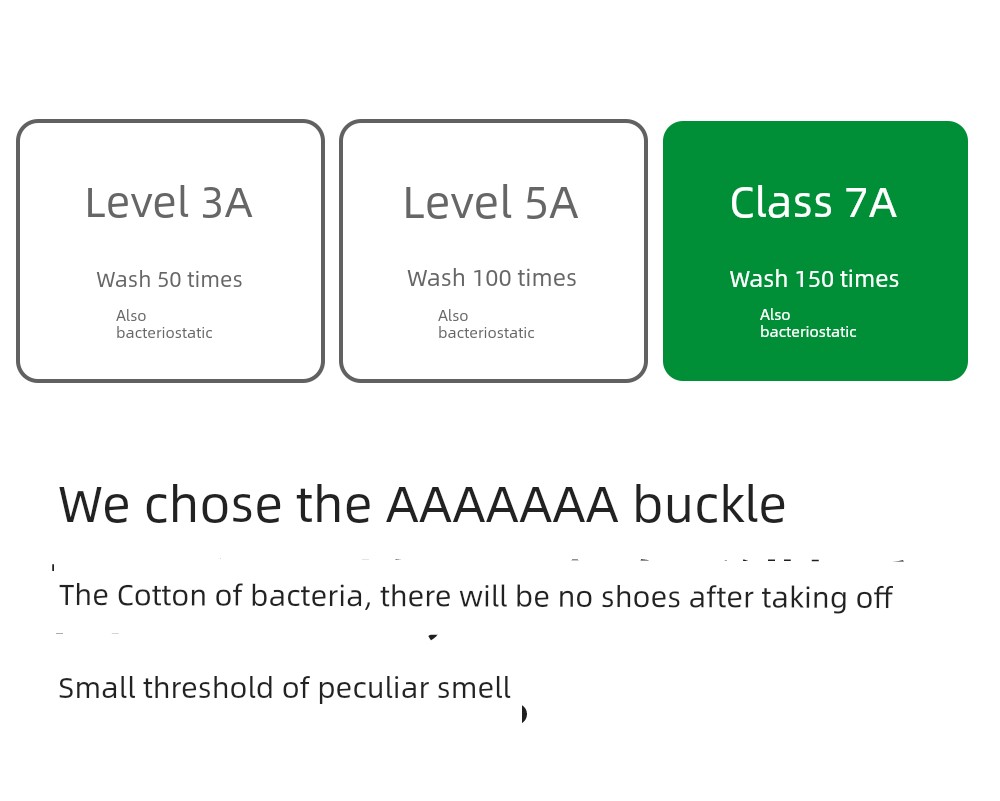 Level 3A

Wash 50 times

Also bacteriostatic

Level 5A

Wash 100 times

Also bacteriostatic

Class 7A

Wash 150 times

Also bacteriostatic

We chose the AAAAAAA buckle

The Cotton of bacteria, there will be no shoes after taking off

Small threshold of peculiar smell